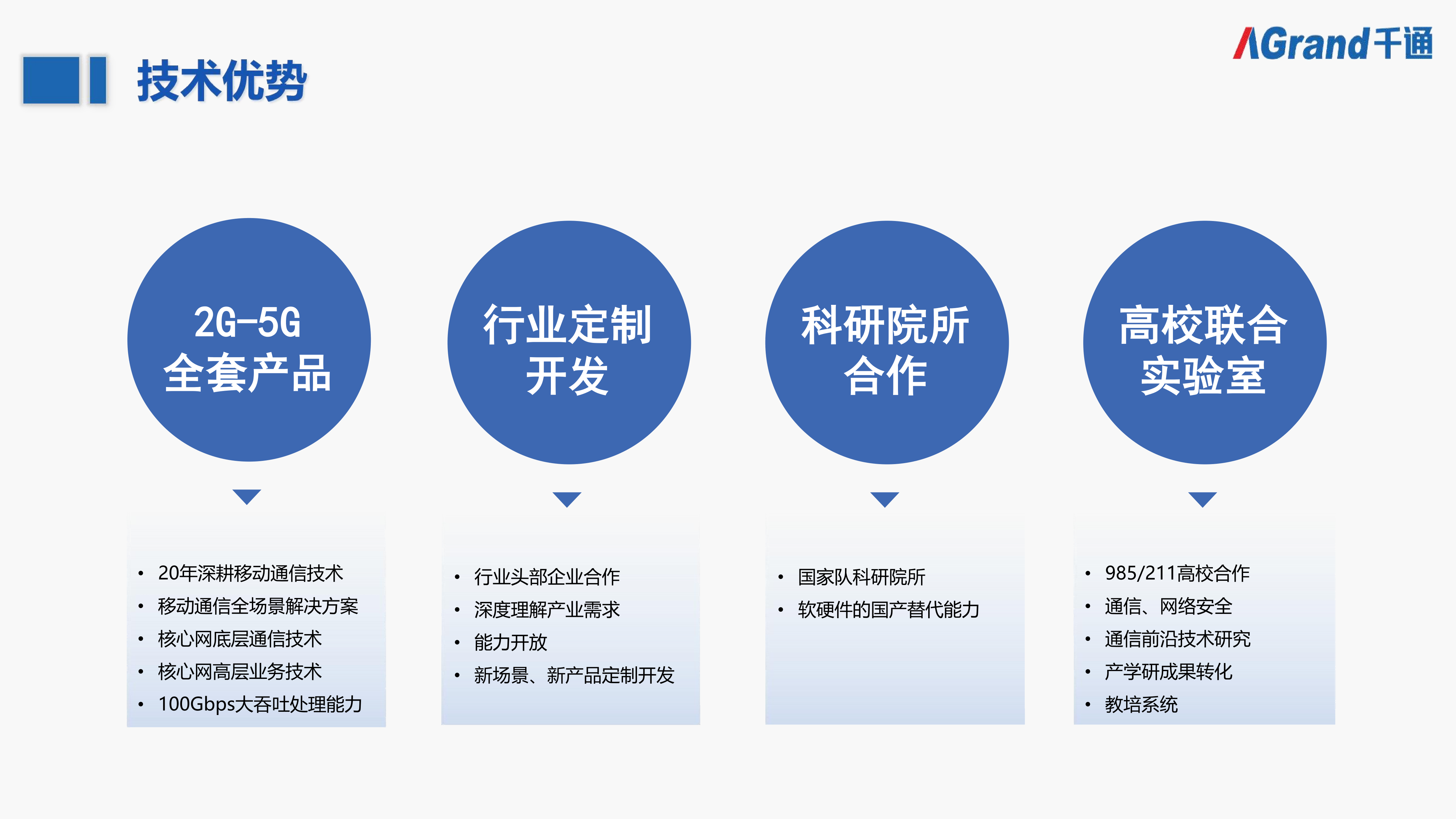 技术优势

AGrand千通

2G-5G
全套产品

• 20年深耕移动通信技术
• 移动通信全场景解决方案
• 核心网底层通信技术
• 核心网高层业务技术
• 100Gbps大吞吐处理能力

行业定制
开发

• 行业头部企业合作
• 深度理解产业需求
• 能力开放
• 新场景、新产品定制开发

科研院所
合作

• 国家队科研院所
• 软硬件的国产替代能力

高校联合
实验室

• 985/211高校合作
• 通信、网络安全
• 通信前沿技术研究
• 产学研成果转化
• 教培系统